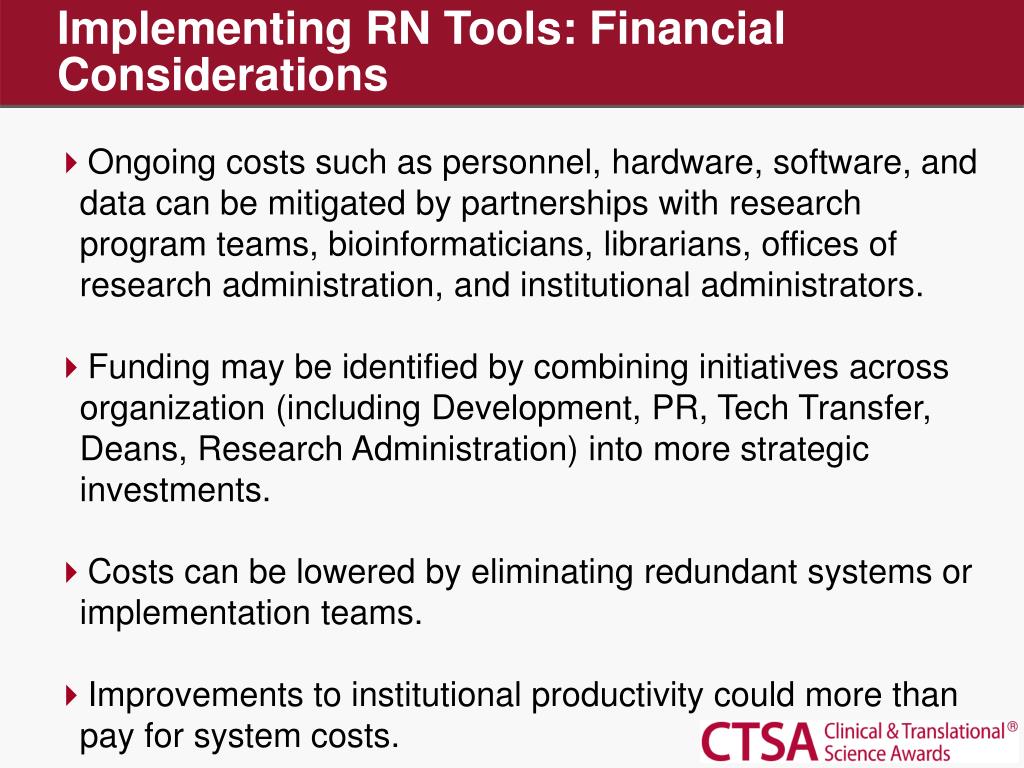 Implementing RN Tools: Financial Considerations

Ongoing costs such as personnel, hardware, software, and data can be mitigated by partnerships with research program teams, bioinformaticians, librarians, offices of research administration, and institutional administrators.

Funding may be identified by combining initiatives across organization (including Development, PR, Tech Transfer, Deans, Research Administration) into more strategic investments.

Costs can be lowered by eliminating redundant systems or implementation teams.

Improvements to institutional productivity could more than pay for system costs.

CTSA Clinical & Translational® Science Awards